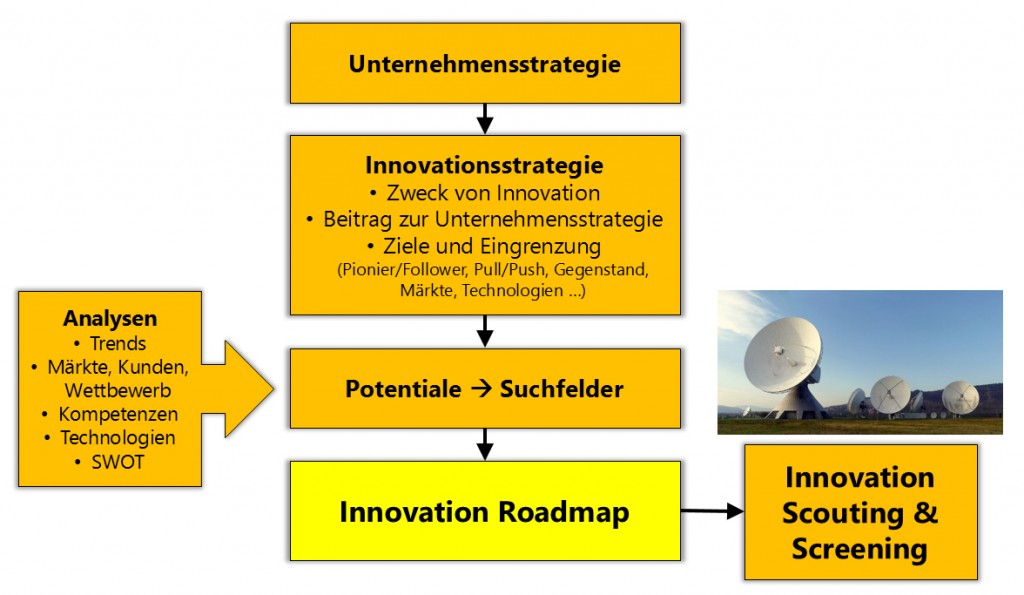 Unternehmensstrategie

Innovationsstrategie
• Zweck von Innovation
• Beitrag zur Unternehmensstrategie
• Ziele und Eingrenzung
(Pionier/Follower, Pull/Push, Gegenstand, Märkte, Technologien ...)

Analysen
• Trends
• Märkte, Kunden, Wettbewerb
• Kompetenzen
• Technologien
• SWOT

Potentiale → Suchfelder

Innovation Roadmap

Innovation Scouting & Screening